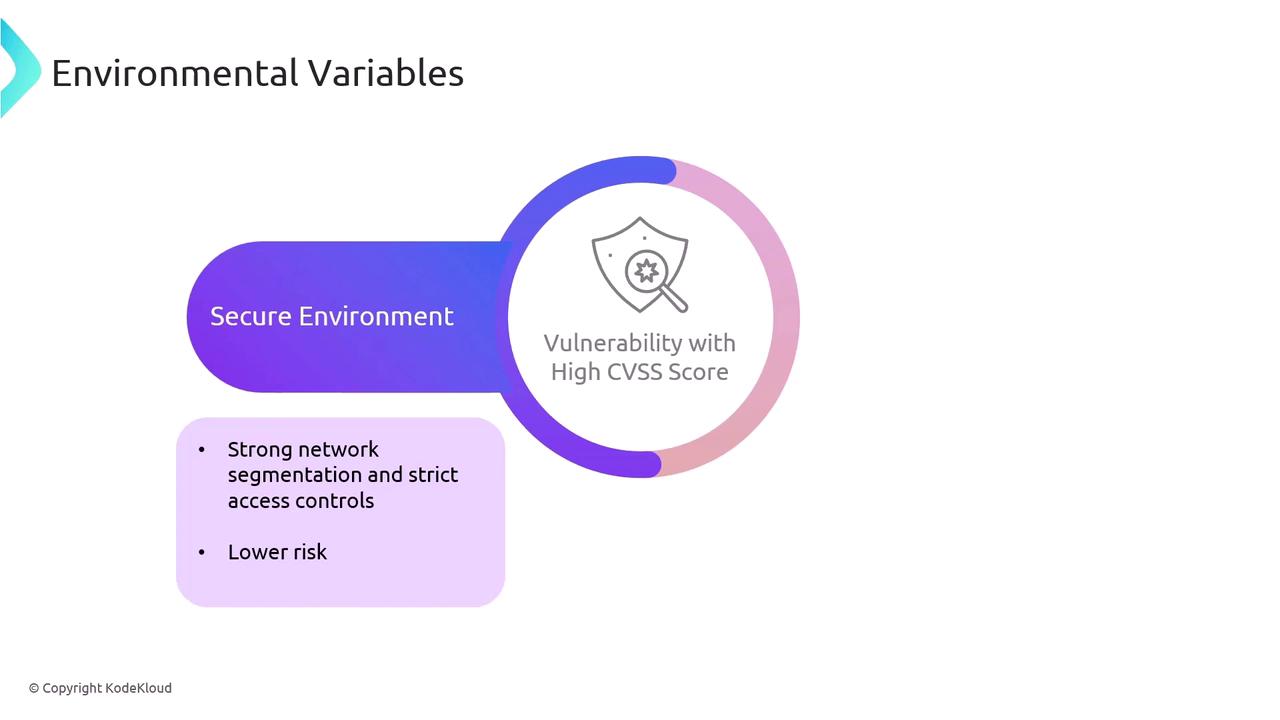 Environmental Variables

Secure Environment

Vulnerability with High CVSS Score

• Strong network segmentation and strict access controls

• Lower risk

© Copyright KodeKloud